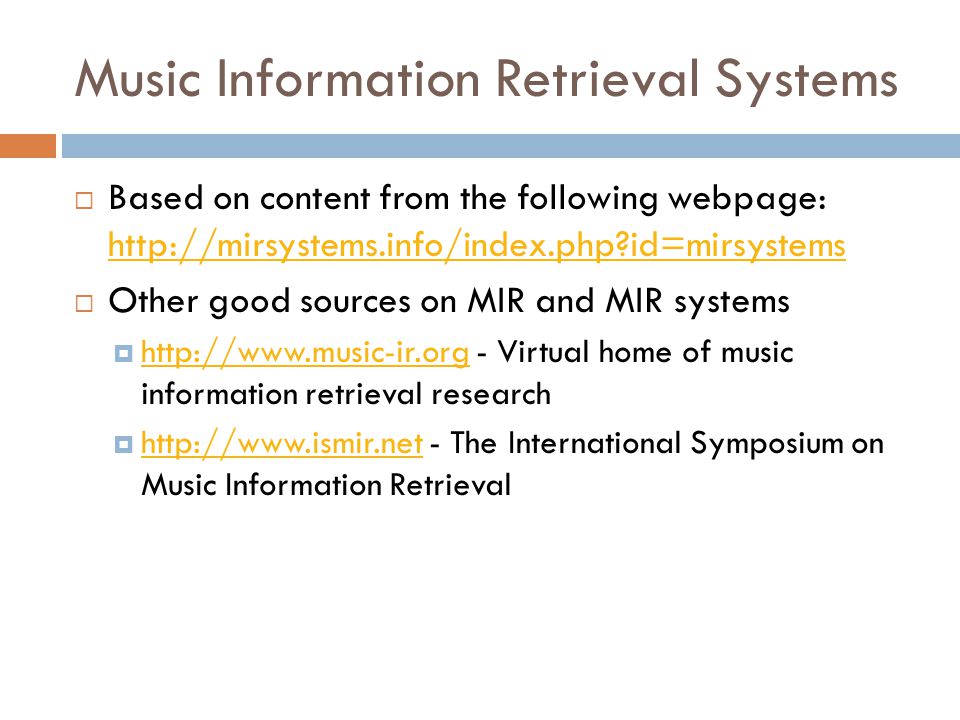 Music Information Retrieval Systems

Based on content from the following webpage: http://mirsystems.info/index.php?id=mirsystems

Other good sources on MIR and MIR systems

http://www.music-ir.org - Virtual home of music information retrieval research

http://www.ismir.net - The International Symposium on Music Information Retrieval